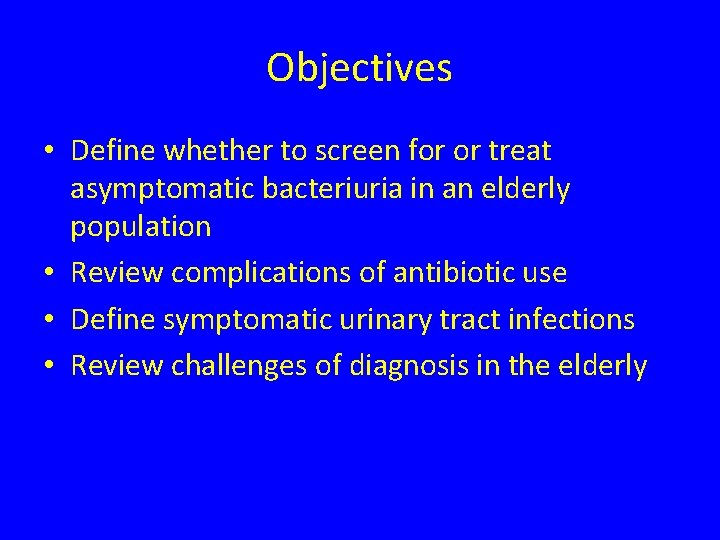 Objectives

• Define whether to screen for or treat asymptomatic bacteriuria in an elderly population
• Review complications of antibiotic use
• Define symptomatic urinary tract infections
• Review challenges of diagnosis in the elderly